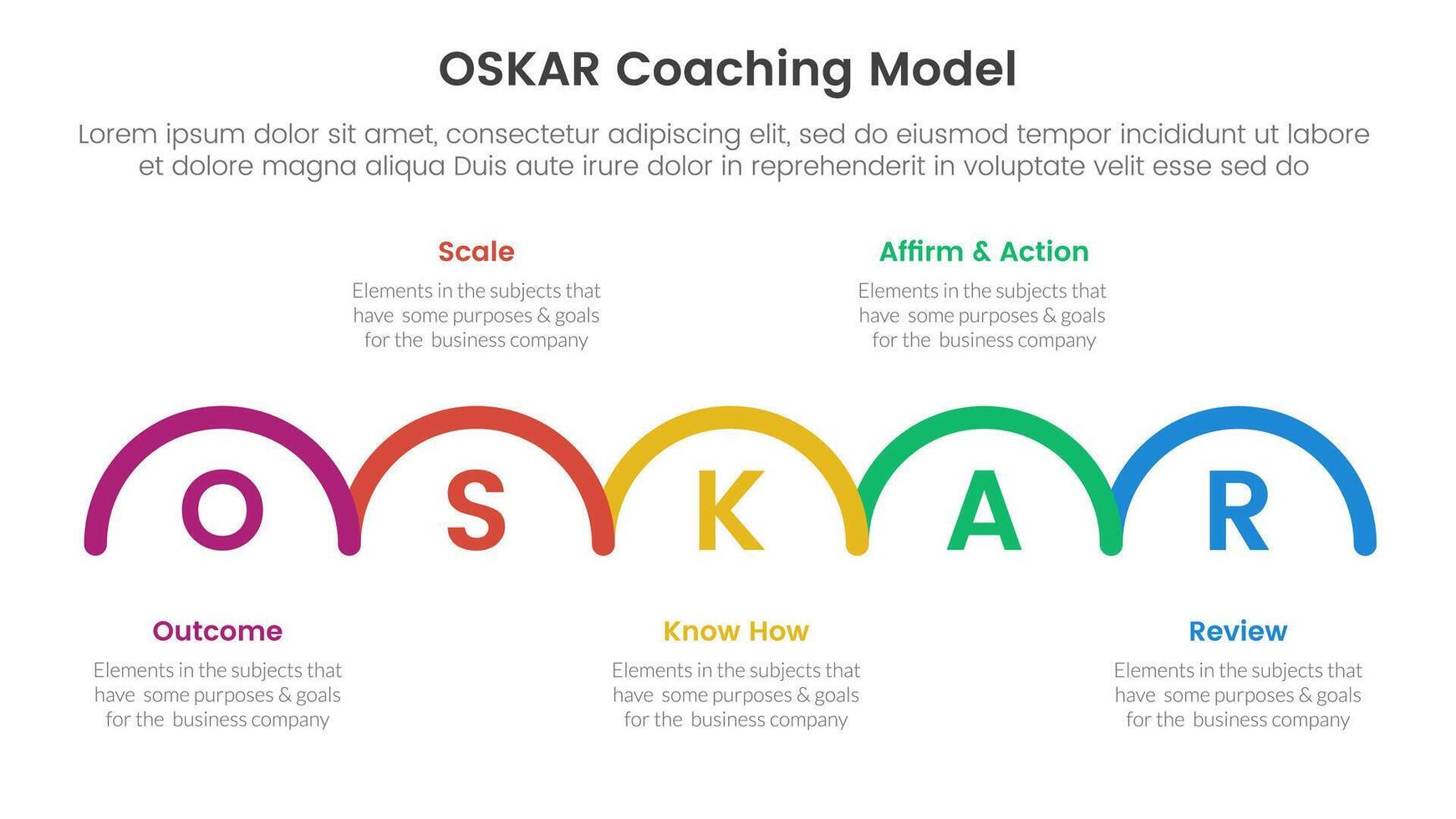 OSKAR Coaching Model

Lorem ipsum dolor sit amet, consectetur adipiscing elit, sed do eiusmod tempor incididunt ut labore et dolore magna aliqua Duis aute irure dolor in reprehenderit in voluptate velit esse sed do

Scale
Elements in the subjects that have some purposes & goals for the business company

Affirm & Action
Elements in the subjects that have some purposes & goals for the business company

O S K A R

Outcome
Elements in the subjects that have some purposes & goals for the business company

Know How
Elements in the subjects that have some purposes & goals for the business company

Review
Elements in the subjects that have some purposes & goals for the business company